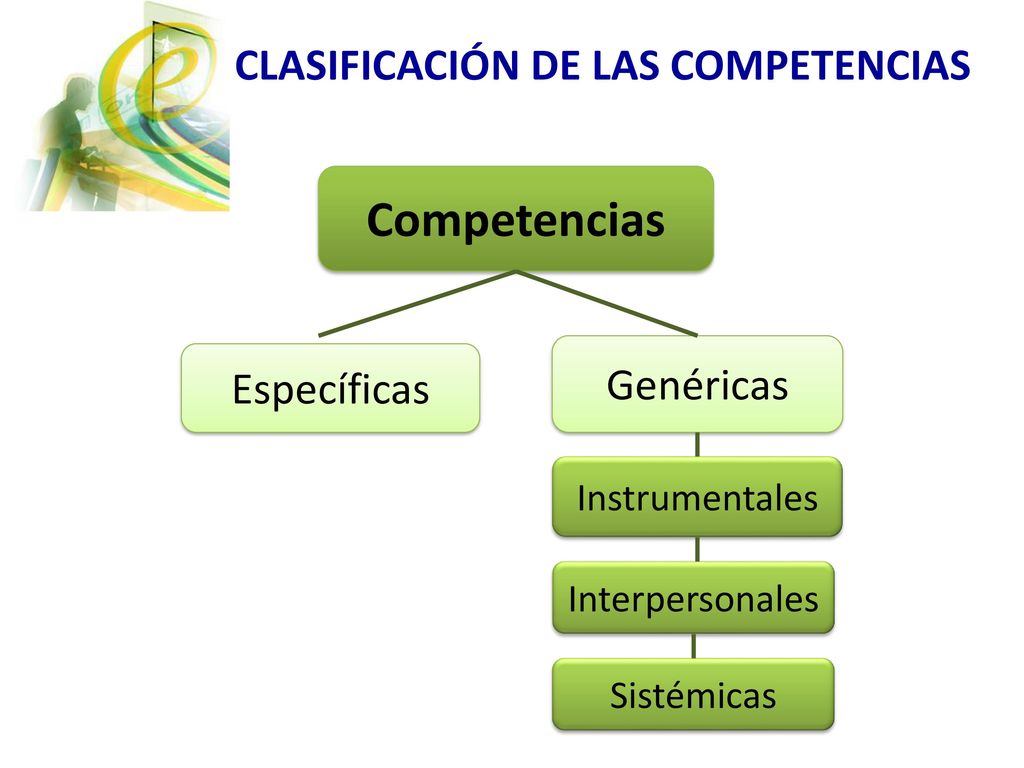 CLASIFICACIÓN DE LAS COMPETENCIAS

Competencias

Específicas

Genéricas

Instrumentales

Interpersonales

Sistémicas